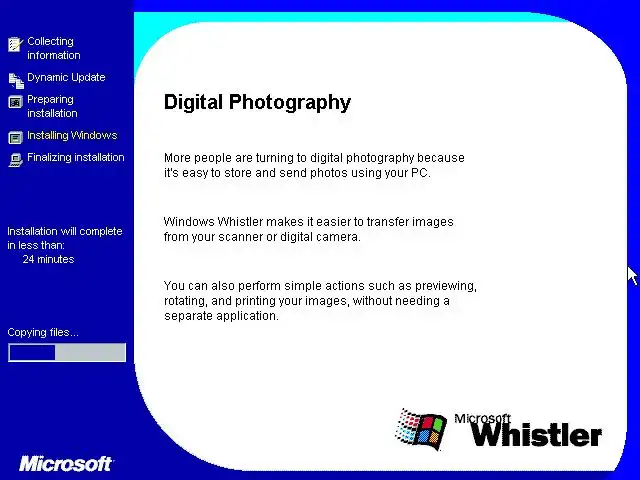 Collecting information

Dynamic Update

Preparing installation

Installing Windows

Finalizing installation

Installation will complete in less than:
24 minutes

Copying files...

Microsoft

Digital Photography

More people are turning to digital photography because it's easy to store and send photos using your PC.

Windows Whistler makes it easier to transfer images from your scanner or digital camera.

You can also perform simple actions such as previewing, rotating, and printing your images, without needing a separate application.

Microsoft
Whistler